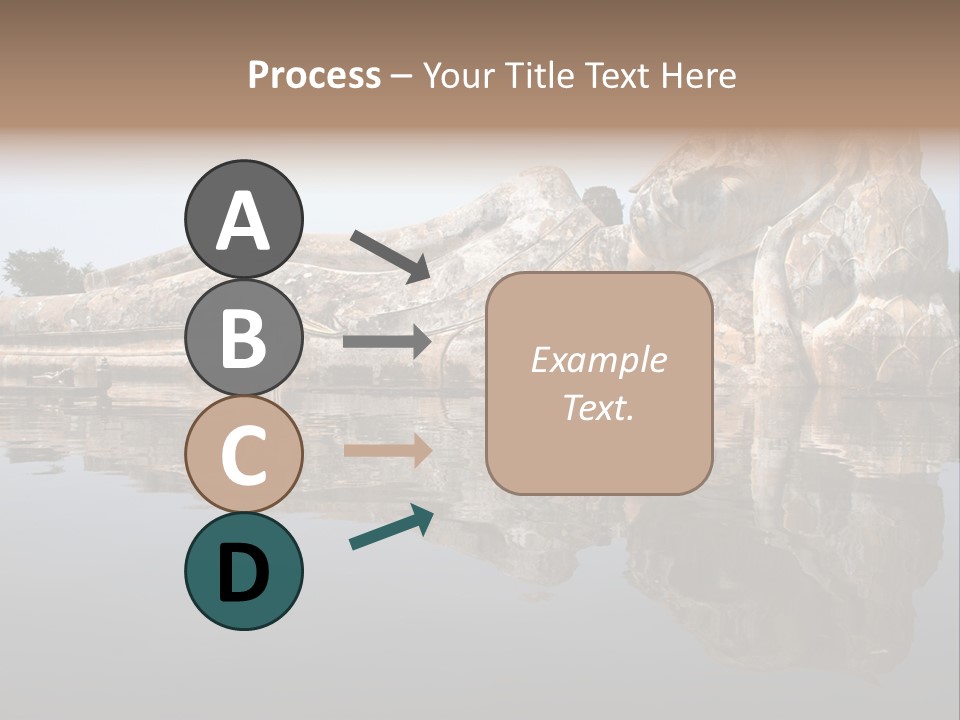 Process – Your Title Text Here

A

B

C

D

Example Text.